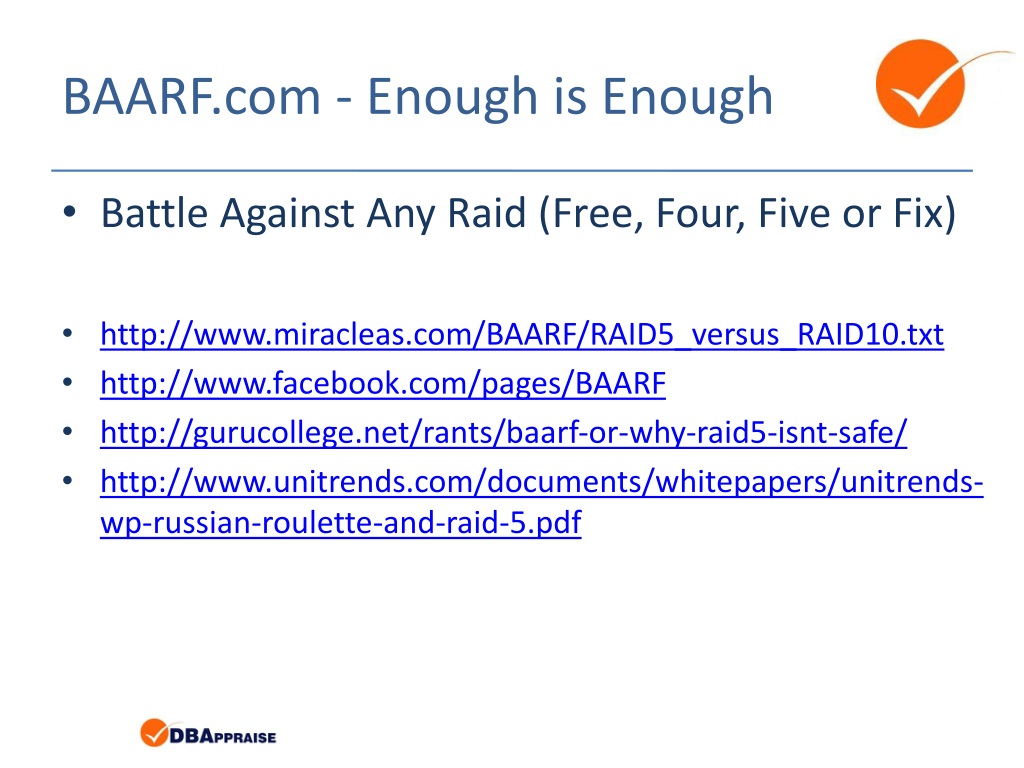 BAARF.com - Enough is Enough

• Battle Against Any Raid (Free, Four, Five or Fix)

• http://www.miracleas.com/BAARF/RAID5_versus_RAID10.txt
• http://www.facebook.com/pages/BAARF
• http://gurucollege.net/rants/baarf-or-why-raid5-isnt-safe/
• http://www.unitrends.com/documents/whitepapers/unitrends-wp-russian-roulette-and-raid-5.pdf

DBAPPRAISE